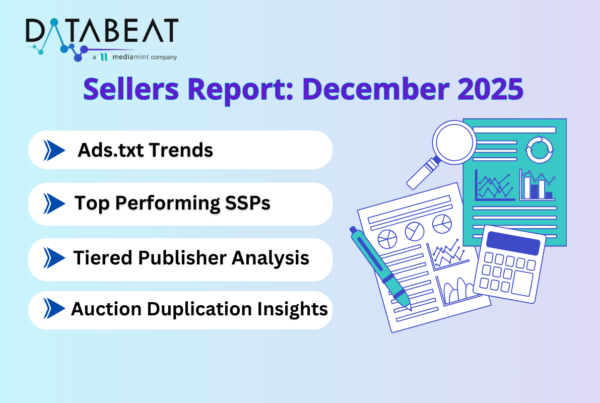 DATABEAT
a mediamint company

Sellers Report: December 2025

Ads.txt Trends

Top Performing SSPs

Tiered Publisher Analysis

Auction Duplication Insights